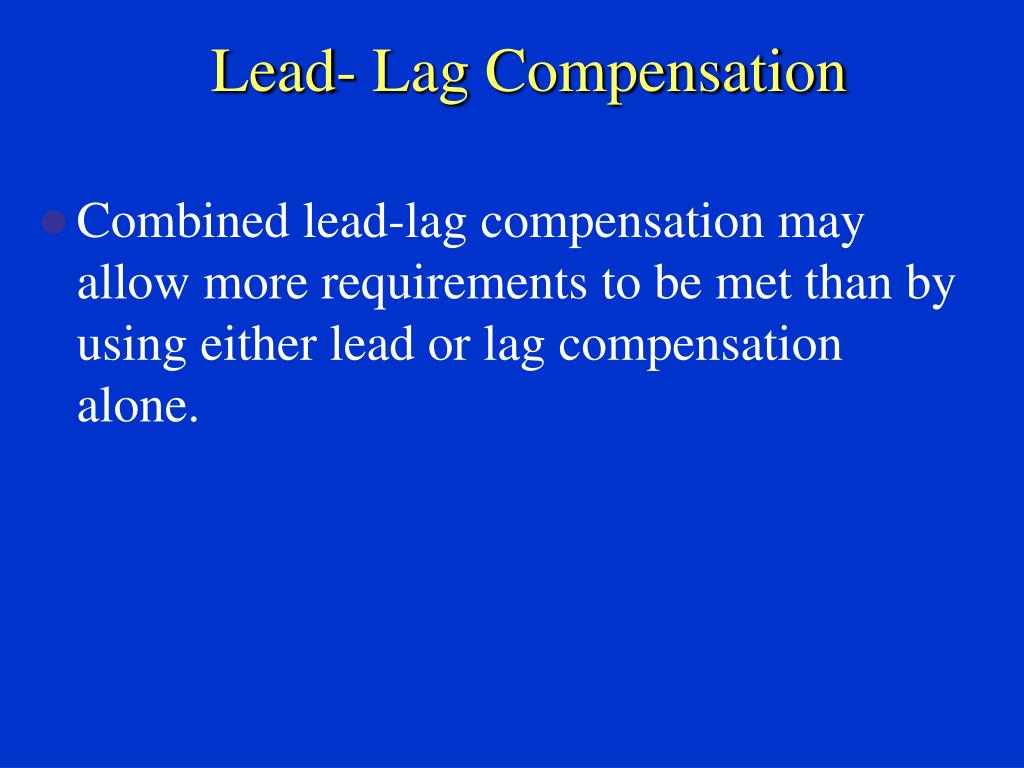 Lead- Lag Compensation

Combined lead-lag compensation may allow more requirements to be met than by using either lead or lag compensation alone.